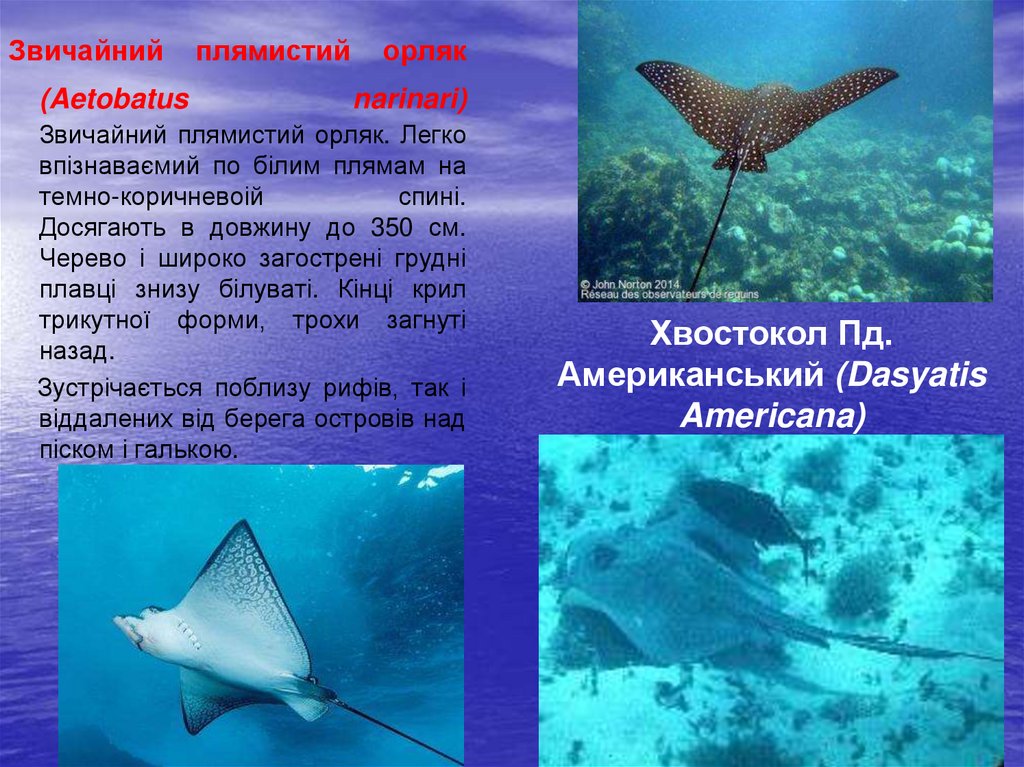 Звичайний плямистий орляк (Aetobatus narinari)

Звичайний плямистий орляк. Легко впізнаваємий по білим плямам на темно-коричневоій спині. Досягають в довжину до 350 см. Черево і широко загострені грудні плавці знизу білуваті. Кінці крил трикутної форми, трохи загнуті назад.

Зустрічається поблизу рифів, так і віддалених від берега островів над піском і галькою.

© John Norton 2014
Réseau des observateurs de requins

Хвостокол Пд. Американський (Dasyatis Americana)